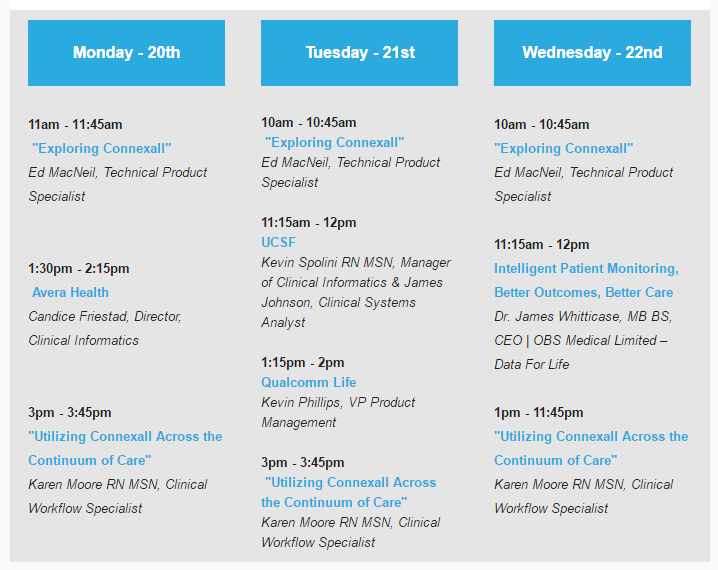 Monday - 20th

11am - 11:45am
"Exploring Connexall"
Ed MacNeil, Technical Product Specialist

1:30pm - 2:15pm
Avera Health
Candice Friestad, Director, Clinical Informatics

3pm - 3:45pm
"Utilizing Connexall Across the Continuum of Care"
Karen Moore RN MSN, Clinical Workflow Specialist

Tuesday - 21st

10am - 10:45am
"Exploring Connexall"
Ed MacNeil, Technical Product Specialist

11:15am - 12pm
UCSF
Kevin Spolini RN MSN, Manager of Clinical Informatics & James Johnson, Clinical Systems Analyst

1:15pm - 2pm
Qualcomm Life
Kevin Phillips, VP Product Management

3pm - 3:45pm
"Utilizing Connexall Across the Continuum of Care"
Karen Moore RN MSN, Clinical Workflow Specialist

Wednesday - 22nd

10am - 10:45am
"Exploring Connexall"
Ed MacNeil, Technical Product Specialist

11:15am - 12pm
Intelligent Patient Monitoring, Better Outcomes, Better Care
Dr. James Whitticase, MB BS, CEO | OBS Medical Limited – Data For Life

1pm - 11:45pm
"Utilizing Connexall Across the Continuum of Care"
Karen Moore RN MSN, Clinical Workflow Specialist